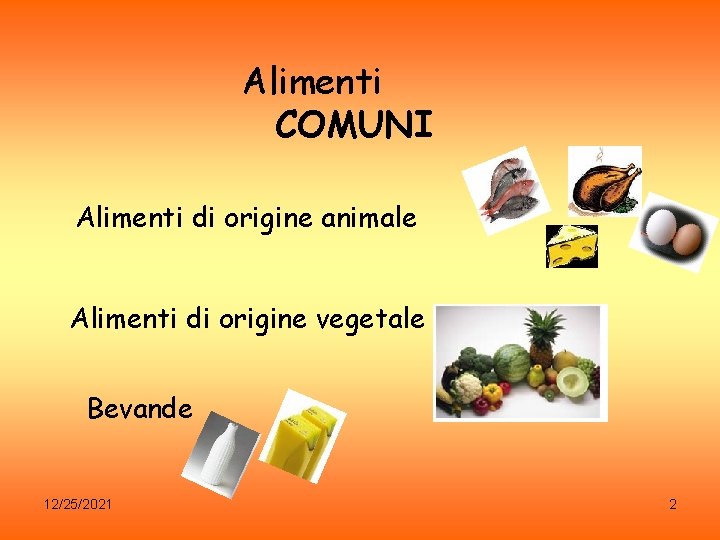 Alimenti
COMUNI

Alimenti di origine animale

Alimenti di origine vegetale

Bevande

12/25/2021

2